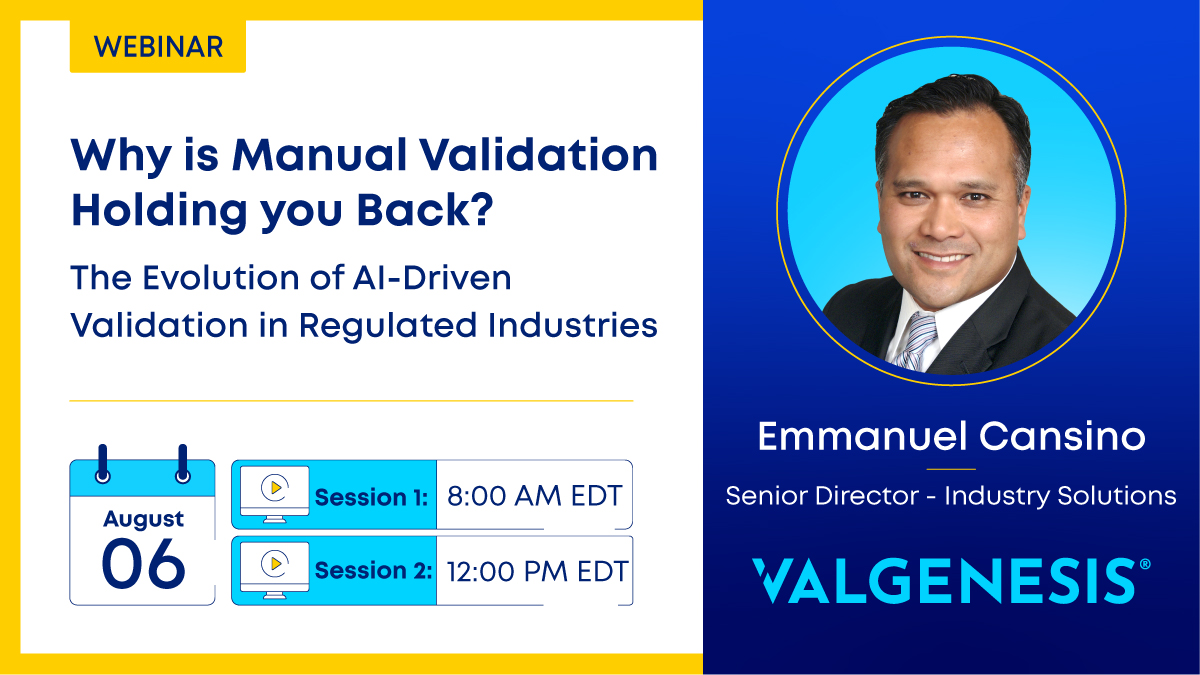 WEBINAR

Why is Manual Validation Holding you Back?

The Evolution of AI-Driven Validation in Regulated Industries

August
06

Session 1: 8:00 AM EDT

Session 2: 12:00 PM EDT

Emmanuel Cansino

Senior Director - Industry Solutions

VALGENESIS®